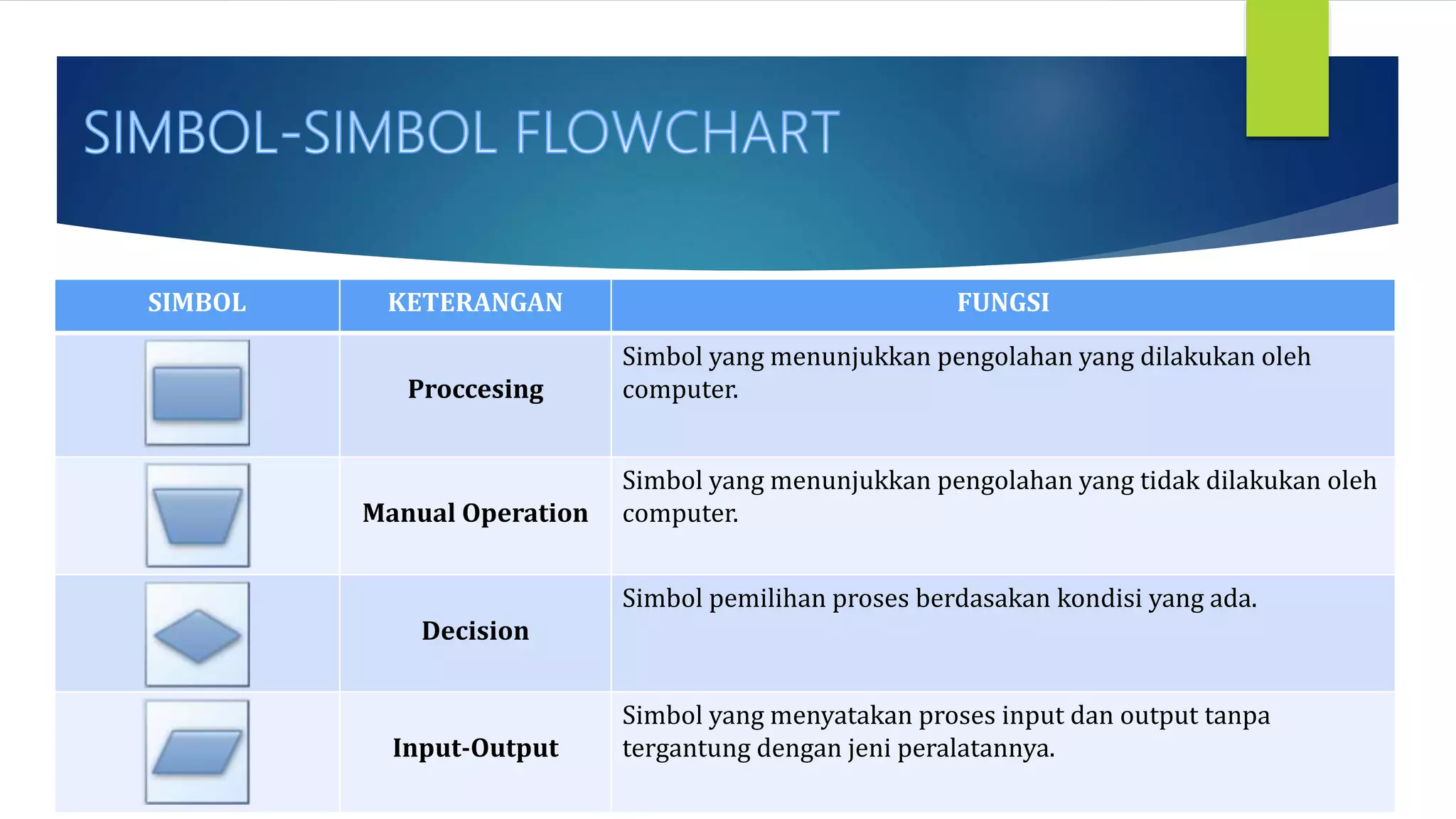 SIMBOL-SIMBOL FLOWCHART

| SIMBOL | KETERANGAN | FUNGSI |
|---|---|---|
| | Proccesing | Simbol yang menunjukkan pengolahan yang dilakukan oleh computer. |
| | Manual Operation | Simbol yang menunjukkan pengolahan yang tidak dilakukan oleh computer. |
| | Decision | Simbol pemilihan proses berdasakan kondisi yang ada. |
| | Input-Output | Simbol yang menyatakan proses input dan output tanpa tergantung dengan jeni peralatannya. |